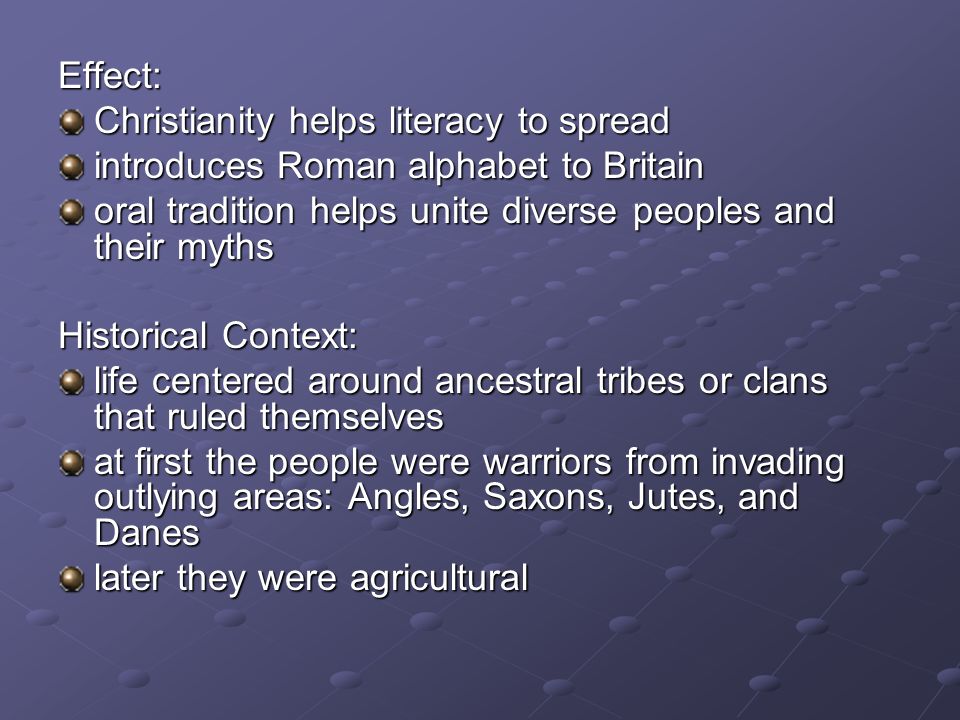 Effect:
- Christianity helps literacy to spread
- introduces Roman alphabet to Britain
- oral tradition helps unite diverse peoples and their myths

Historical Context:
- life centered around ancestral tribes or clans that ruled themselves
- at first the people were warriors from invading outlying areas: Angles, Saxons, Jutes, and Danes
- later they were agricultural